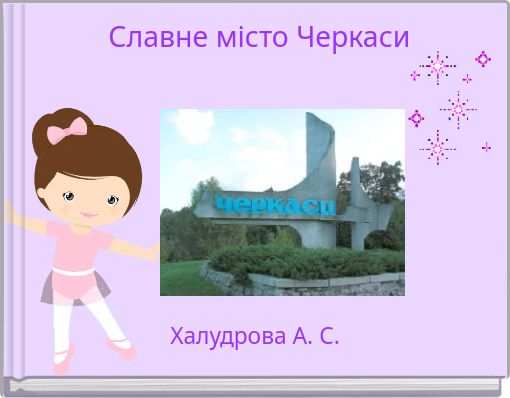 Славне місто Черкаси

Черкаси

Халудрова А. С.